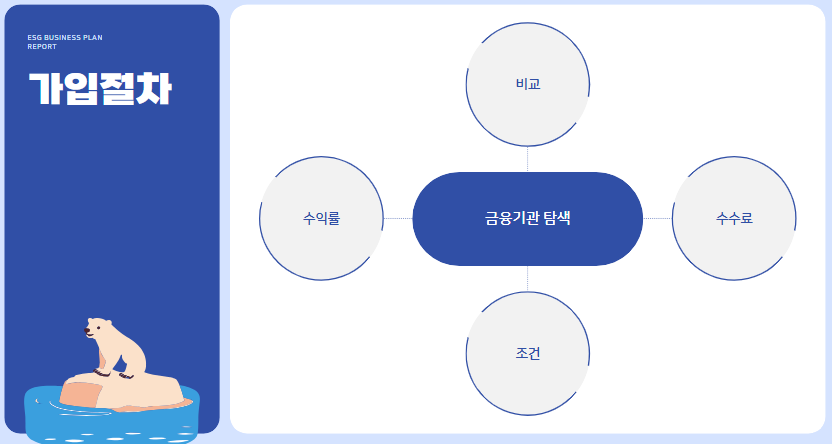 ESG BUSINESS PLAN REPORT

가입절차

비교

수익률

금융기관 탐색

수수료

조건